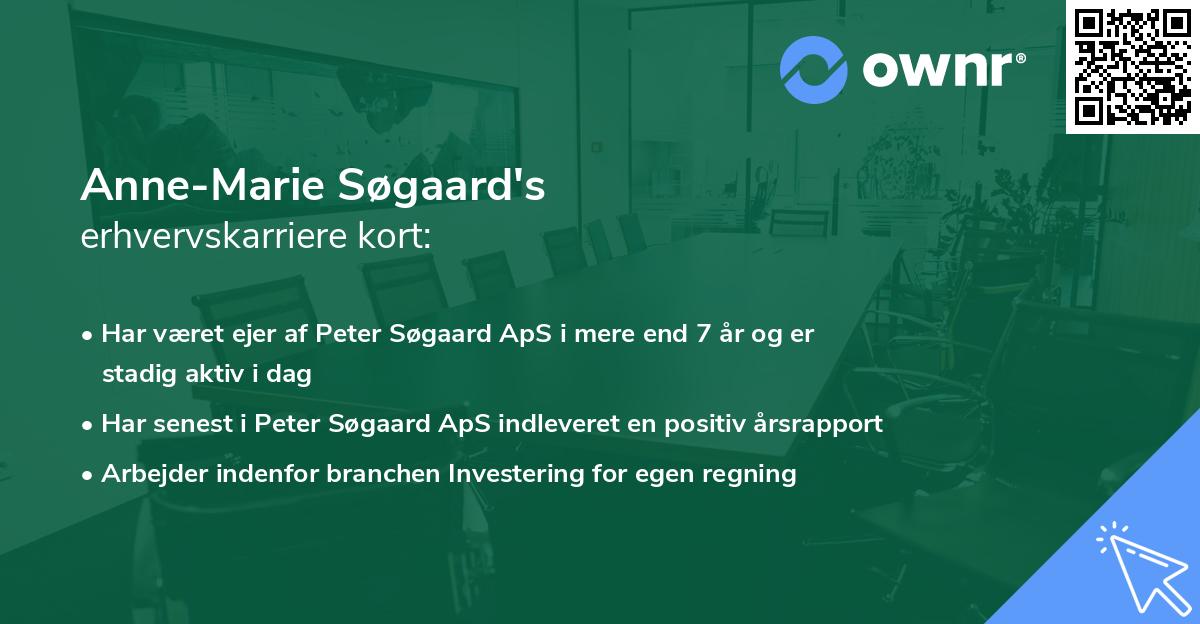 ownr®

Anne-Marie Søgaard's
erhvervskarriere kort:

• Har været ejer af Peter Søgaard ApS i mere end 7 år og er stadig aktiv i dag
• Har senest i Peter Søgaard ApS indleveret en positiv årsrapport
• Arbejder indenfor branchen Investering for egen regning